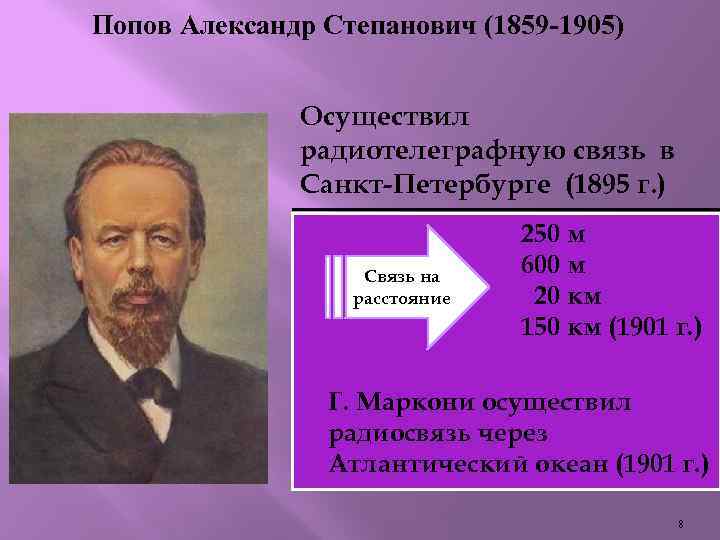 Попов Александр Степанович (1859-1905)

Осуществил радиотелеграфную связь в Санкт-Петербурге (1895 г.)

Связь на расстояние

250 м
600 м
20 км
150 км (1901 г.)

Г. Маркони осуществил радиосвязь через Атлантический океан (1901 г.)

8